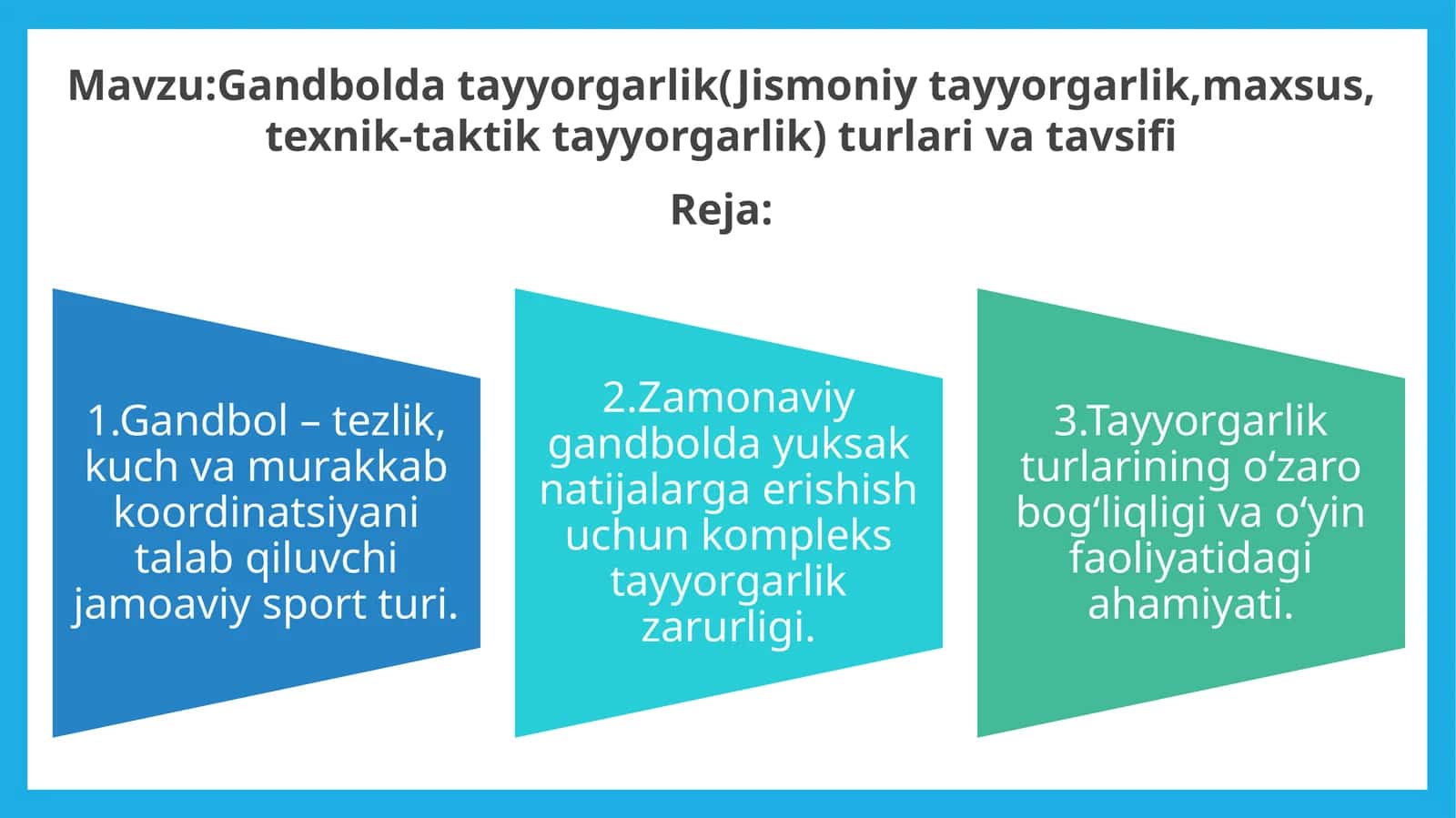 Mavzu:Gandbolda tayyorgarlik(Jismoniy tayyorgarlik,maxsus, texnik-taktik tayyorgarlik) turlari va tavsifi

Reja:

1.Gandbol – tezlik, kuch va murakkab koordinatsiyani talab qiluvchi jamoaviy sport turi.

2.Zamonaviy gandbolda yuksak natijalarga erishish uchun kompleks tayyorgarlik zarurligi.

3.Tayyorgarlik turlarining o‘zaro bog‘liqligi va o‘yin faoliyatidagi ahamiyati.